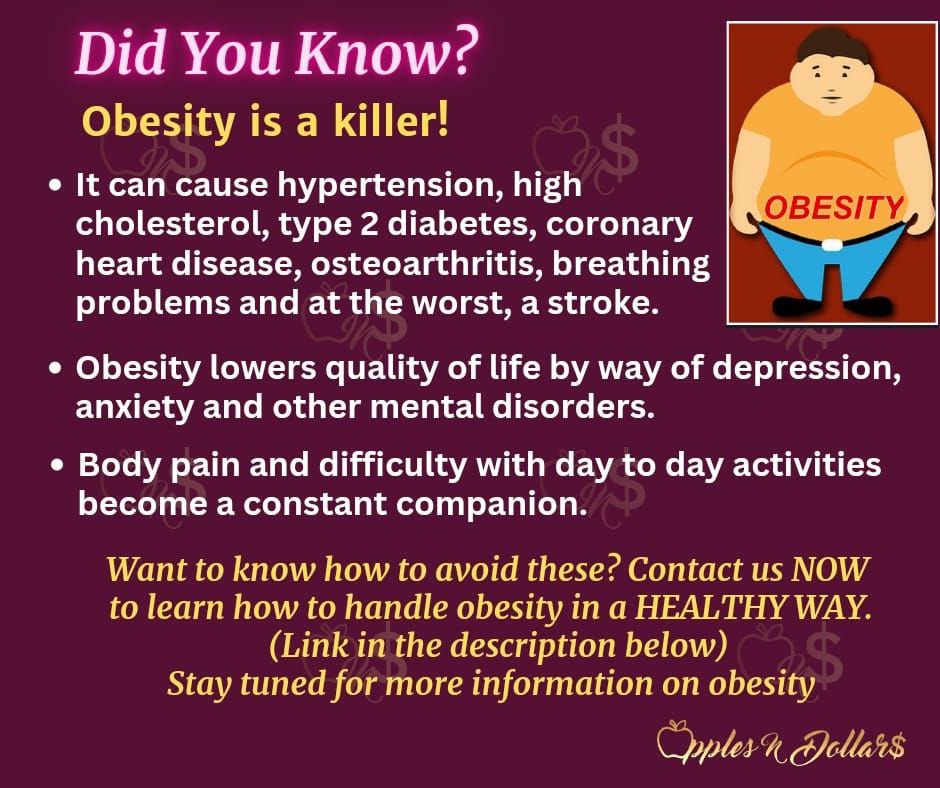 Did You Know?

Obesity is a killer!

OBESITY

• It can cause hypertension, high cholesterol, type 2 diabetes, coronary heart disease, osteoarthritis, breathing problems and at the worst, a stroke.

• Obesity lowers quality of life by way of depression, anxiety and other mental disorders.

• Body pain and difficulty with day to day activities become a constant companion.

Want to know how to avoid these? Contact us NOW to learn how to handle obesity in a HEALTHY WAY. (Link in the description below) Stay tuned for more information on obesity

Apples n Dollar$